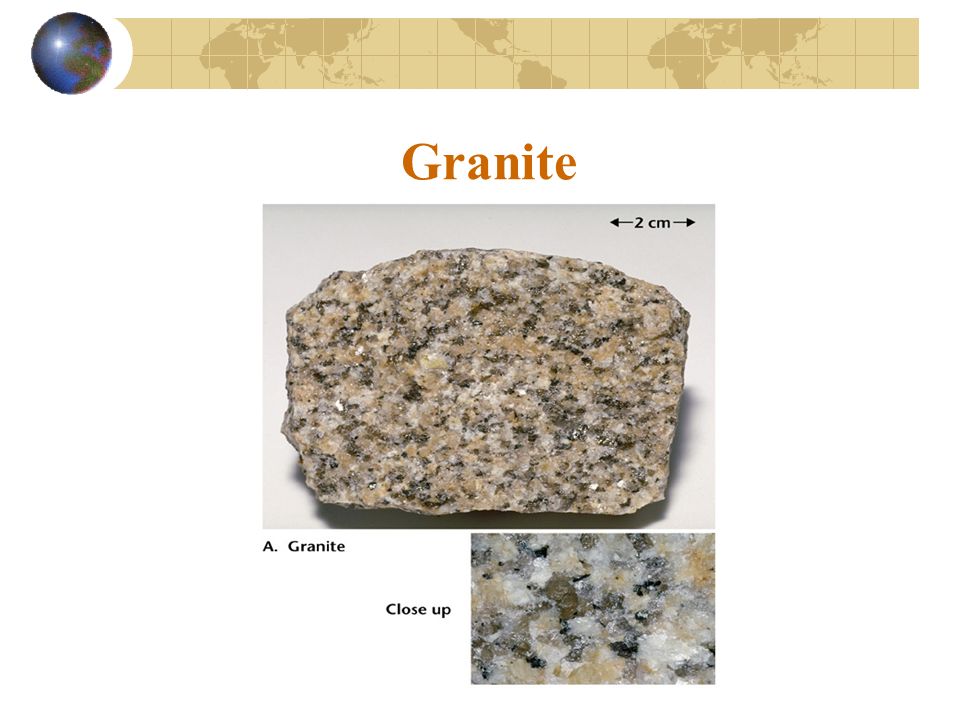 Granite

←2 cm→

A. Granite

Close up